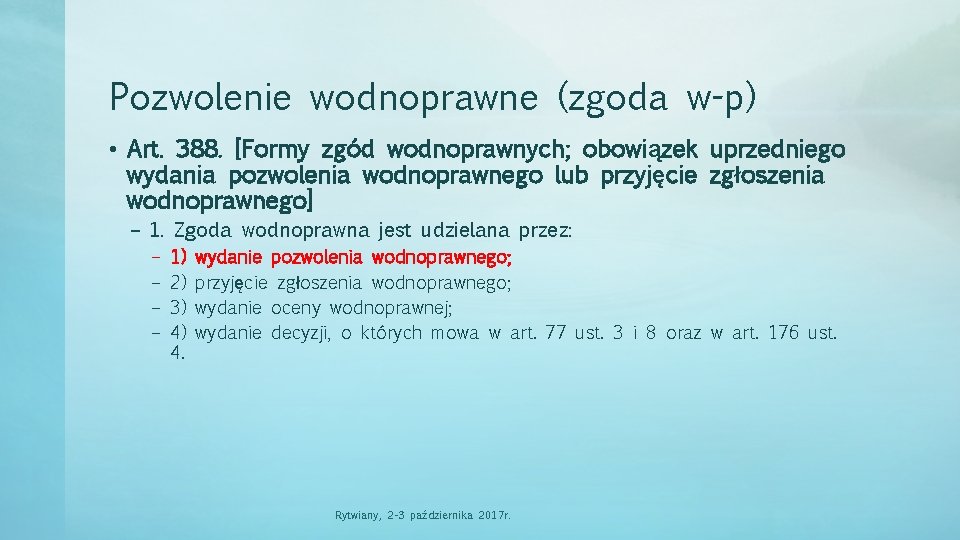 Pozwolenie wodnoprawne (zgoda w-p)

• Art. 388. [Formy zgód wodnoprawnych; obowiązek uprzedniego wydania pozwolenia wodnoprawnego lub przyjęcie zgłoszenia wodnoprawnego]

– 1. Zgoda wodnoprawna jest udzielana przez:

– 1) wydanie pozwolenia wodnoprawnego;
– 2) przyjęcie zgłoszenia wodnoprawnego;
– 3) wydanie oceny wodnoprawnej;
– 4) wydanie decyzji, o których mowa w art. 77 ust. 3 i 8 oraz w art. 176 ust. 4.

Rytwiany, 2-3 października 2017r.